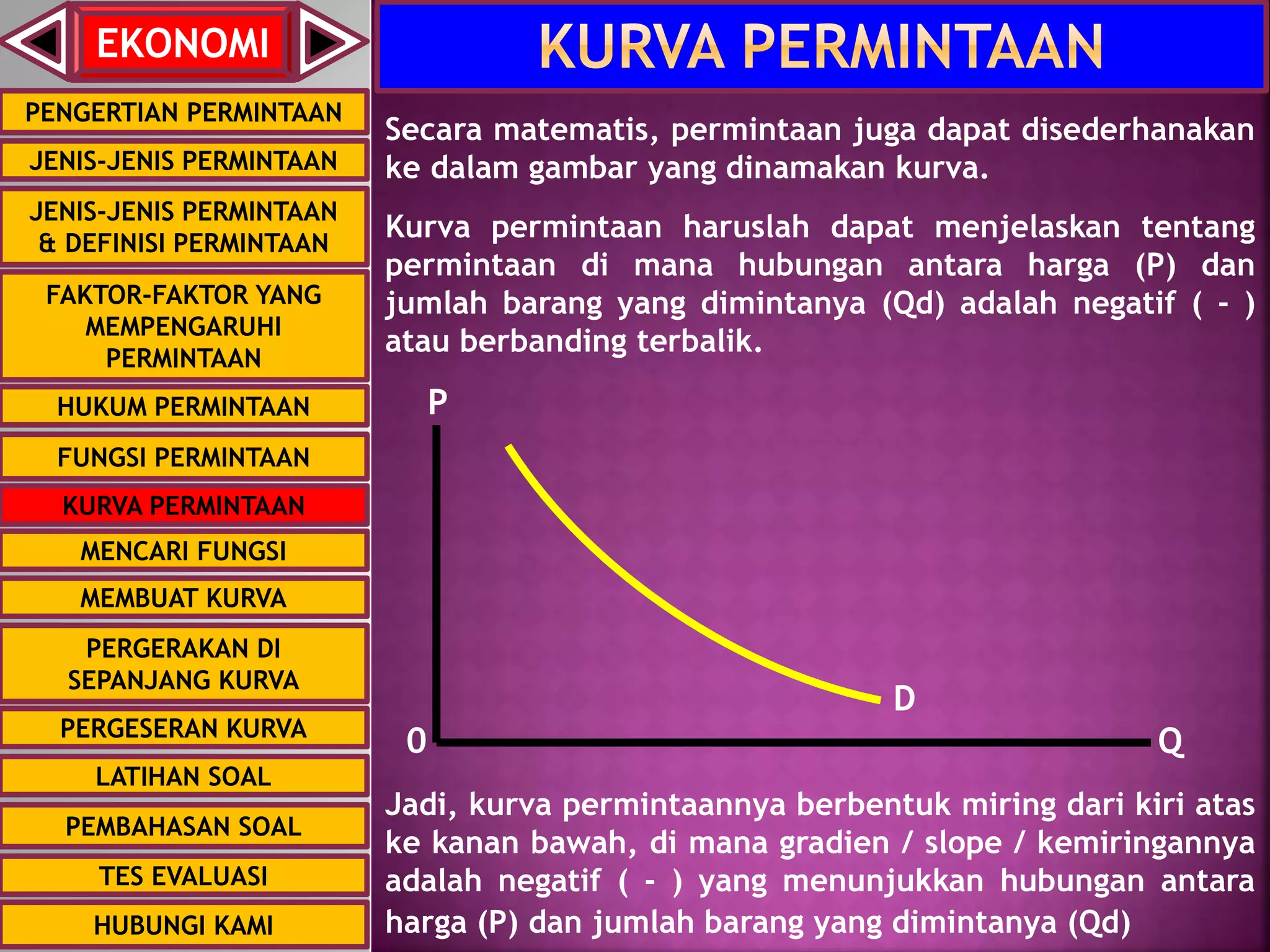 EKONOMI

PENGERTIAN PERMINTAAN

JENIS-JENIS PERMINTAAN

JENIS-JENIS PERMINTAAN & DEFINISI PERMINTAAN

FAKTOR-FAKTOR YANG MEMPENGARUHI PERMINTAAN

HUKUM PERMINTAAN

FUNGSI PERMINTAAN

KURVA PERMINTAAN

MENCARI FUNGSI

MEMBUAT KURVA

PERGERAKAN DI SEPANJANG KURVA

PERGESERAN KURVA

LATIHAN SOAL

PEMBAHASAN SOAL

TES EVALUASI

HUBUNGI KAMI

KURVA PERMINTAAN

Secara matematis, permintaan juga dapat disederhanakan ke dalam gambar yang dinamakan kurva.

Kurva permintaan haruslah dapat menjelaskan tentang permintaan di mana hubungan antara harga (P) dan jumlah barang yang dimintanya (Qd) adalah negatif ( - ) atau berbanding terbalik.

P

D

0

Q

Jadi, kurva permintaannya berbentuk miring dari kiri atas ke kanan bawah, di mana gradien / slope / kemiringannya adalah negatif ( - ) yang menunjukkan hubungan antara harga (P) dan jumlah barang yang dimintanya (Qd)